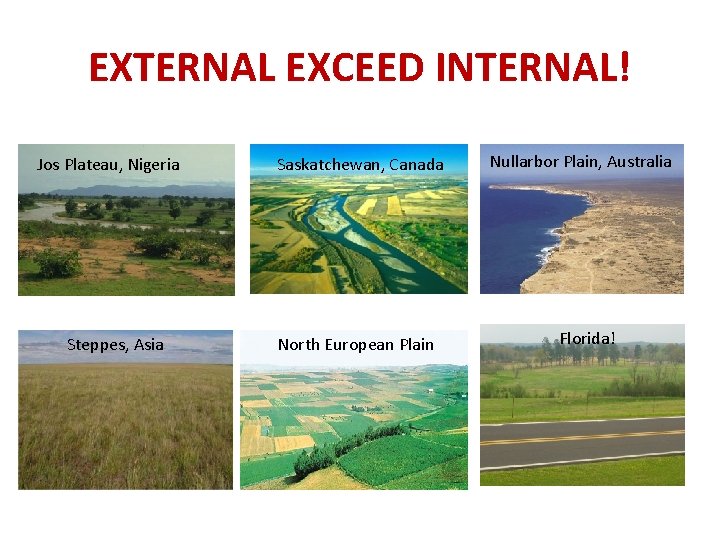 EXTERNAL EXCEED INTERNAL!

Jos Plateau, Nigeria

Saskatchewan, Canada

Nullarbor Plain, Australia

Steppes, Asia

North European Plain

Florida!